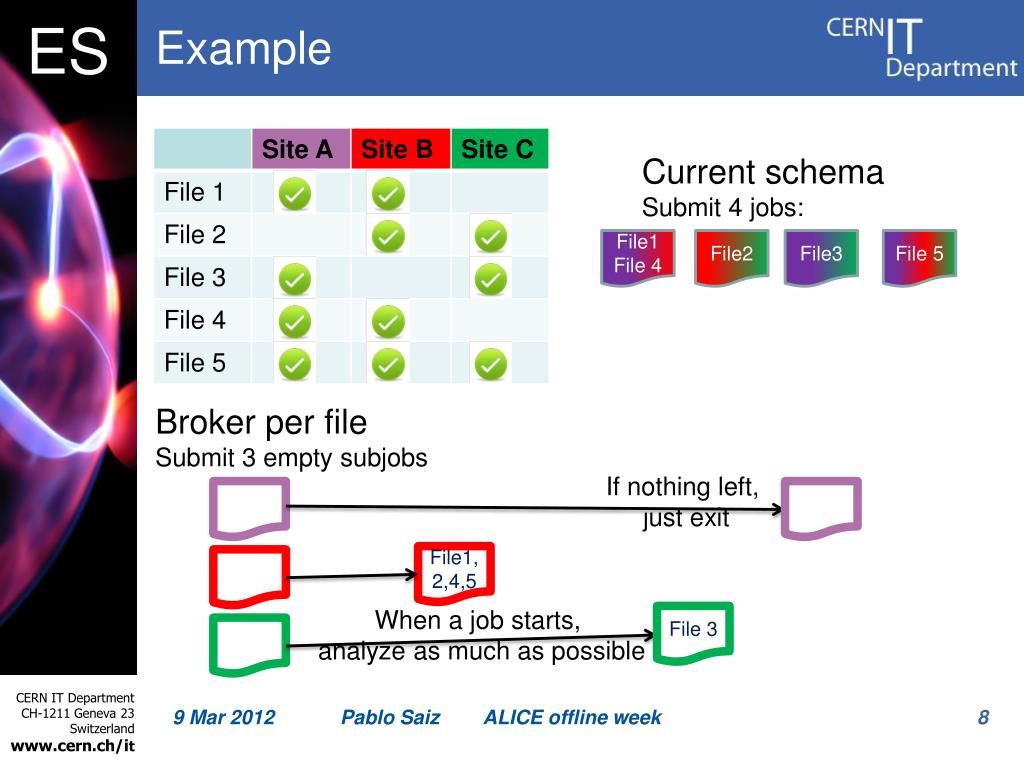 ES

Example

CERN IT Department

| | Site A | Site B | Site C |
|---|---|---|---|
| File 1 | ✓ | ✓ | |
| File 2 | | ✓ | ✓ |
| File 3 | ✓ | | ✓ |
| File 4 | ✓ | ✓ | |
| File 5 | ✓ | ✓ | ✓ |

Current schema
Submit 4 jobs:

File1 File 4

File2

File3

File 5

Broker per file
Submit 3 empty subjobs

If nothing left, just exit

File1, 2,4,5

When a job starts, analyze as much as possible

File 3

CERN IT Department
CH-1211 Geneva 23
Switzerland
www.cern.ch/it

9 Mar 2012

Pablo Saiz

ALICE offline week

8